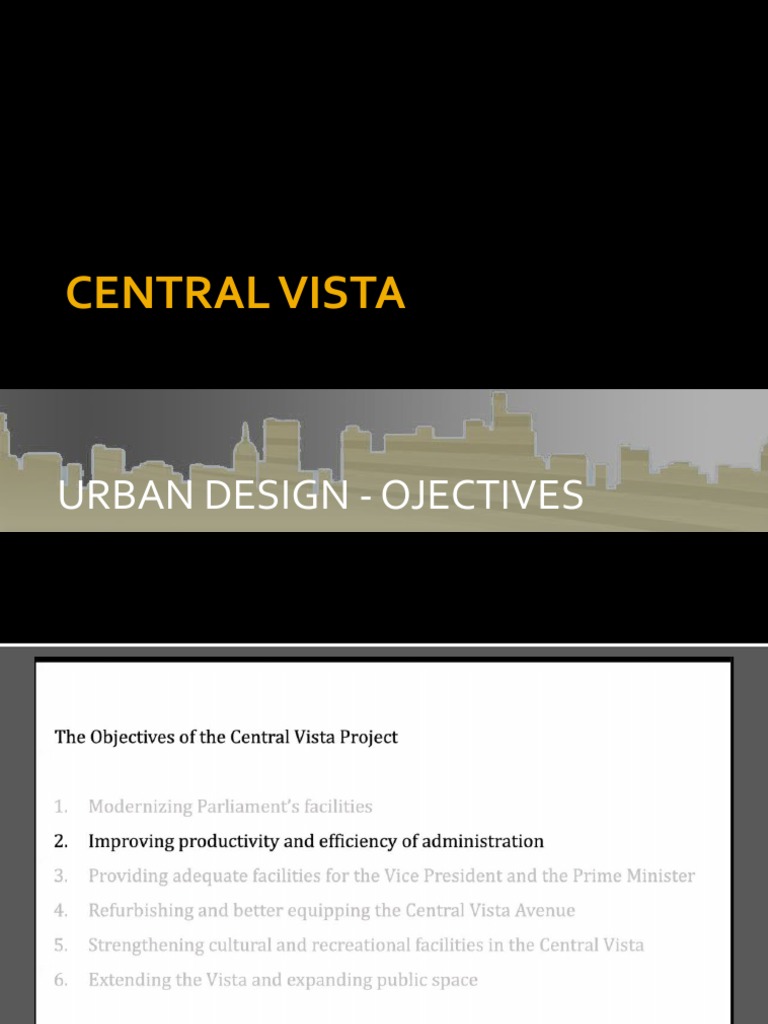 CENTRAL VISTA

URBAN DESIGN - OJECTIVES

The Objectives of the Central Vista Project

1. Modernizing Parliament's facilities
2. Improving productivity and efficiency of administration
3. Providing adequate facilities for the Vice President and the Prime Minister
4. Refurbishing and better equipping the Central Vista Avenue
5. Strengthening cultural and recreational facilities in the Central Vista
6. Extending the Vista and expanding public space